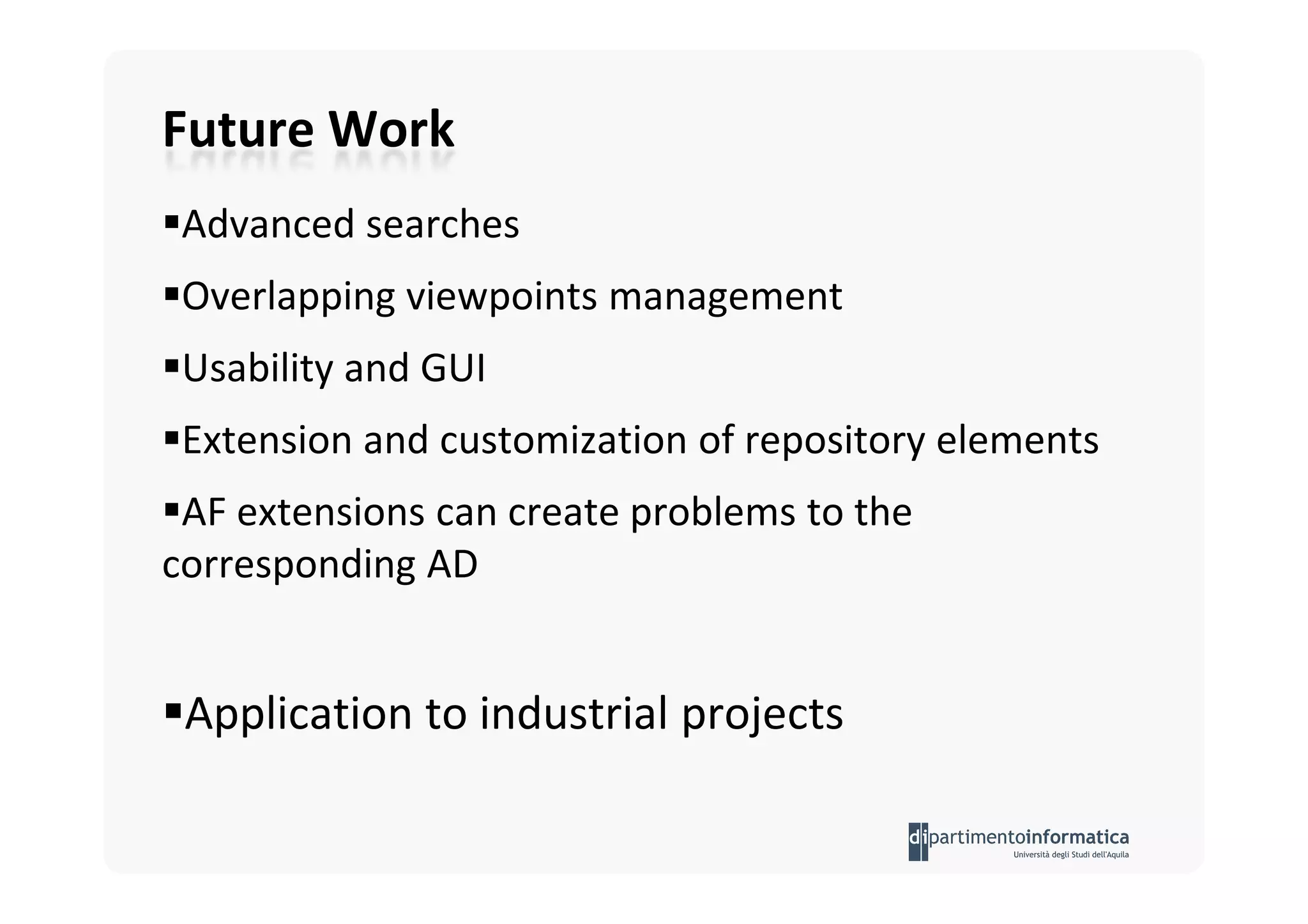 Future Work

▪Advanced searches

▪Overlapping viewpoints management

▪Usability and GUI

▪Extension and customization of repository elements

▪AF extensions can create problems to the corresponding AD

▪Application to industrial projects

dipartimentoinformatica
Università degli Studi dell'Aquila